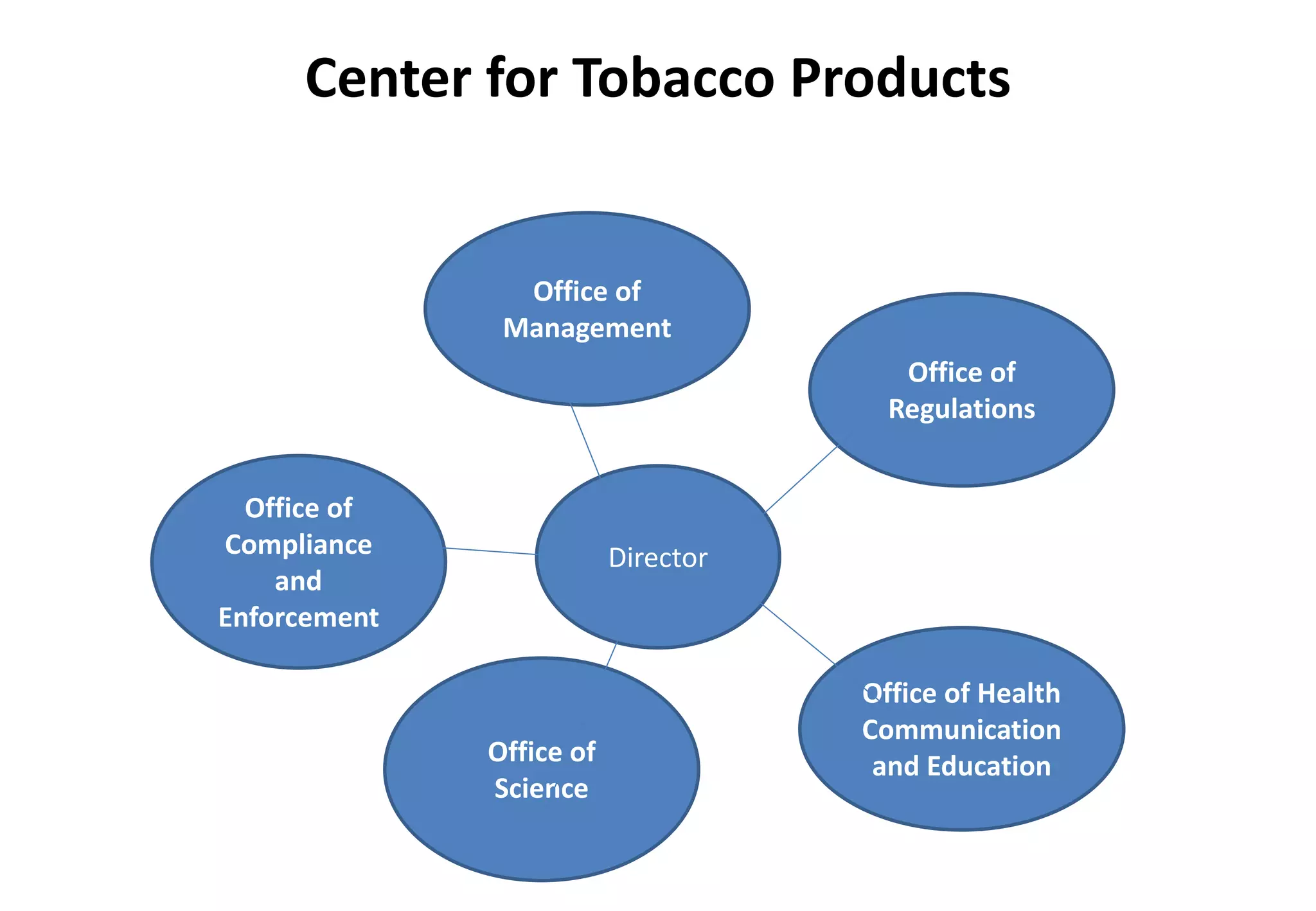 Center for Tobacco Products

Office of Management

Office of Regulations

Office of Compliance and Enforcement

Director

Office of Science

Office of Health Communication and Education